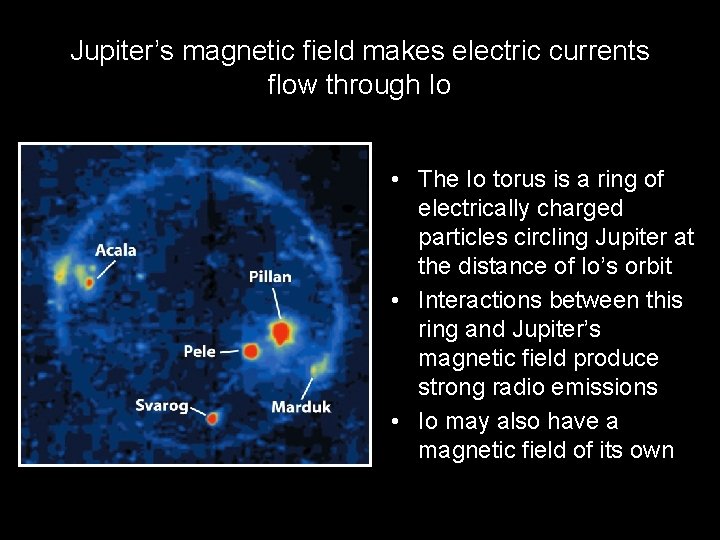 Jupiter's magnetic field makes electric currents flow through Io

Acala

Pillan

Pele

Svarog

Marduk

• The Io torus is a ring of electrically charged particles circling Jupiter at the distance of Io's orbit
• Interactions between this ring and Jupiter's magnetic field produce strong radio emissions
• Io may also have a magnetic field of its own